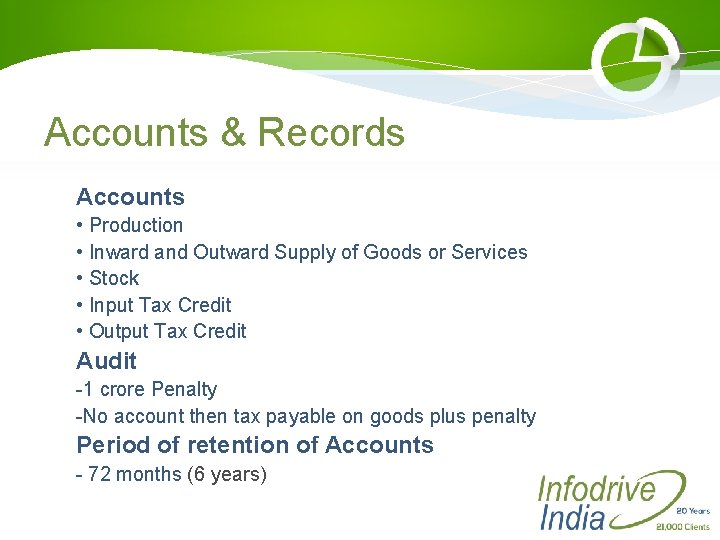 Accounts & Records

Accounts

• Production
• Inward and Outward Supply of Goods or Services
• Stock
• Input Tax Credit
• Output Tax Credit

Audit

-1 crore Penalty
-No account then tax payable on goods plus penalty

Period of retention of Accounts

- 72 months (6 years)

Infodrive India
20 Years
21,000 Clients